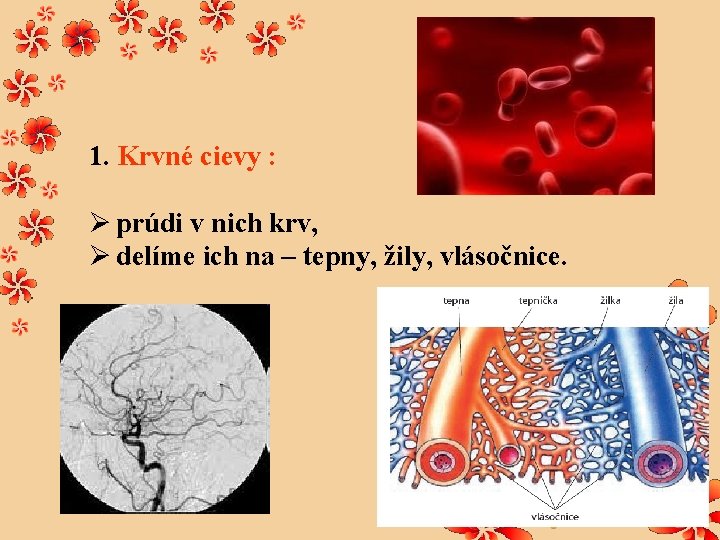 1. Krvné cievy :

➢ prúdi v nich krv,
➢ delíme ich na – tepny, žily, vlásočnice.

tepna
tepnička
žilka
žila
vlásočnice